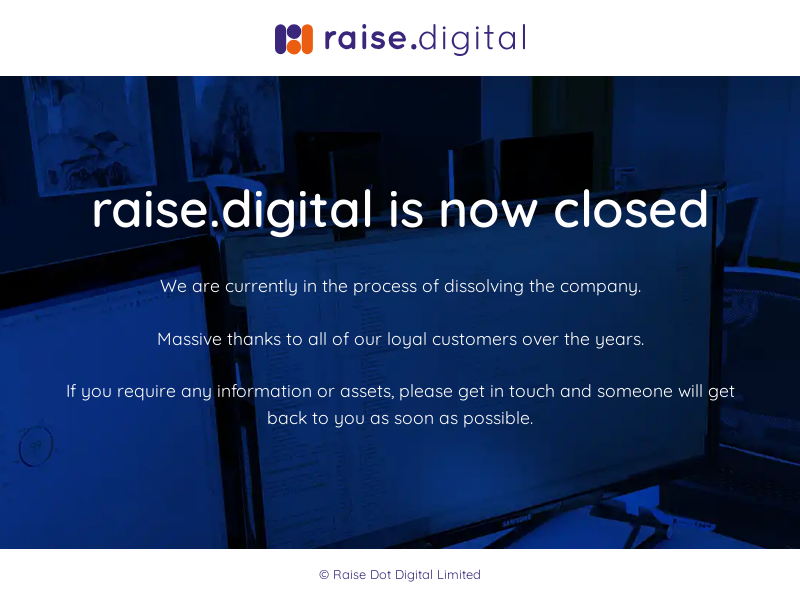 raise.digital

raise.digital is now closed

We are currently in the process of dissolving the company.

Massive thanks to all of our loyal customers over the years.

If you require any information or assets, please get in touch and someone will get back to you as soon as possible.

© Raise Dot Digital Limited